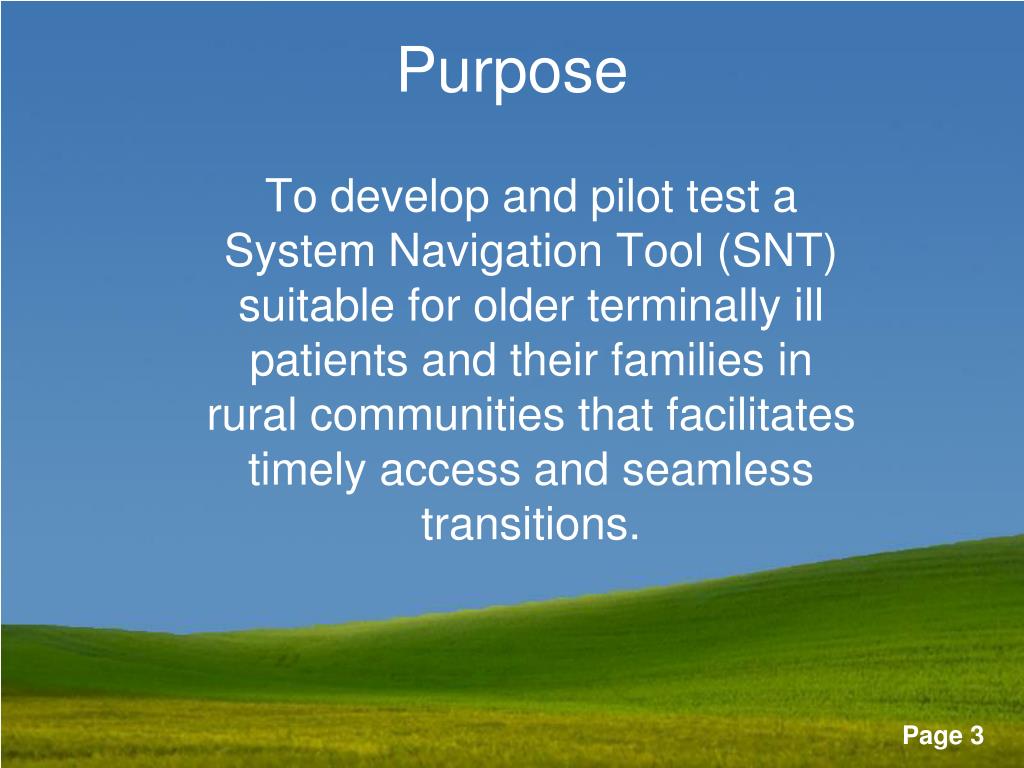 Purpose

To develop and pilot test a System Navigation Tool (SNT) suitable for older terminally ill patients and their families in rural communities that facilitates timely access and seamless transitions.

Page 3